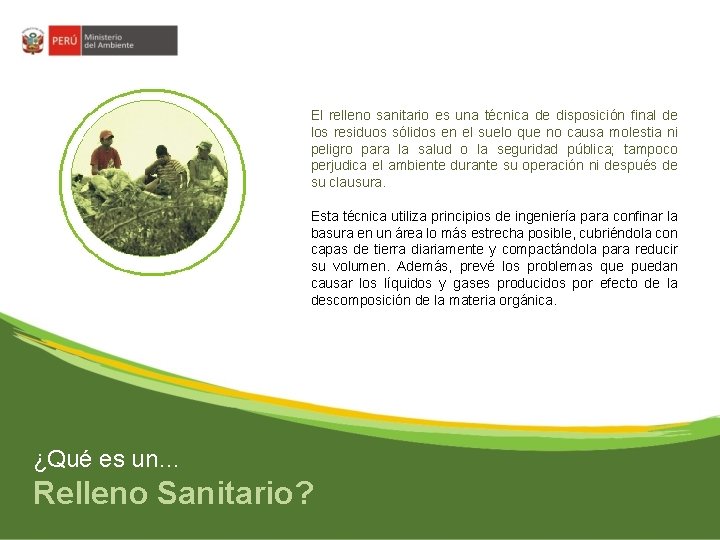 PERÚ Ministerio del Ambiente

El relleno sanitario es una técnica de disposición final de los residuos sólidos en el suelo que no causa molestia ni peligro para la salud o la seguridad pública; tampoco perjudica el ambiente durante su operación ni después de su clausura.

Esta técnica utiliza principios de ingeniería para confinar la basura en un área lo más estrecha posible, cubriéndola con capas de tierra diariamente y compactándola para reducir su volumen. Además, prevé los problemas que puedan causar los líquidos y gases producidos por efecto de la descomposición de la materia orgánica.

¿Qué es un...
Relleno Sanitario?